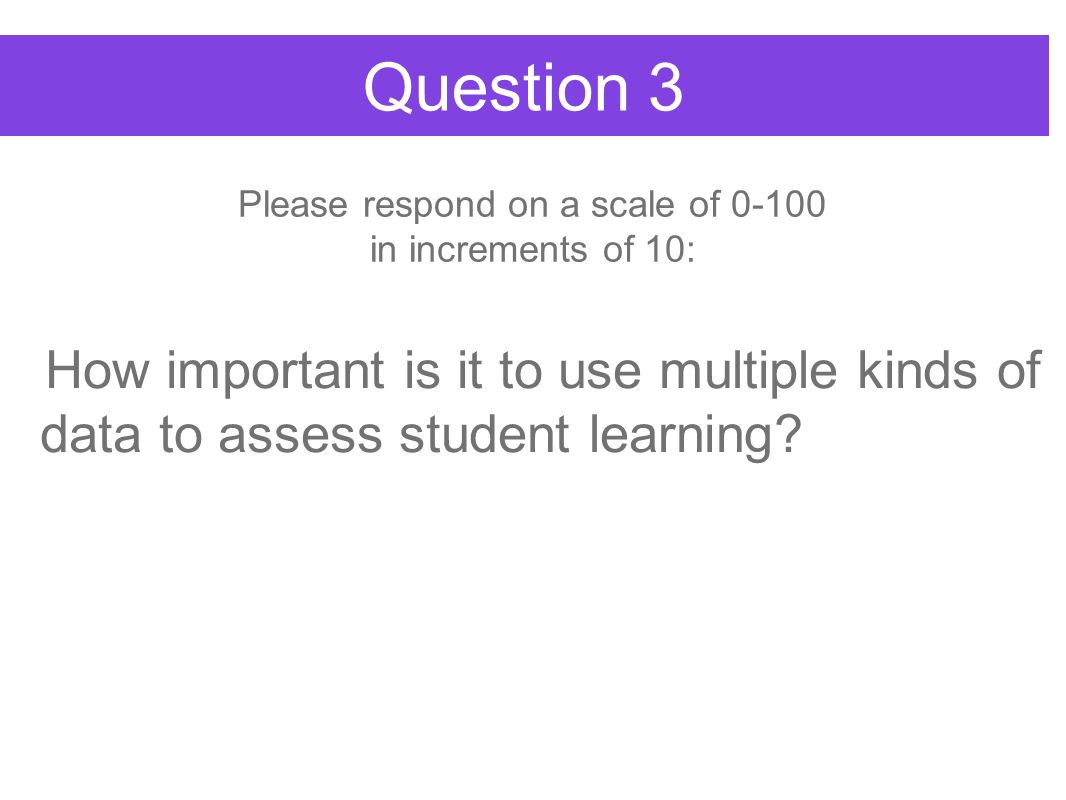 Question 3

Please respond on a scale of 0-100 in increments of 10:

How important is it to use multiple kinds of data to assess student learning?